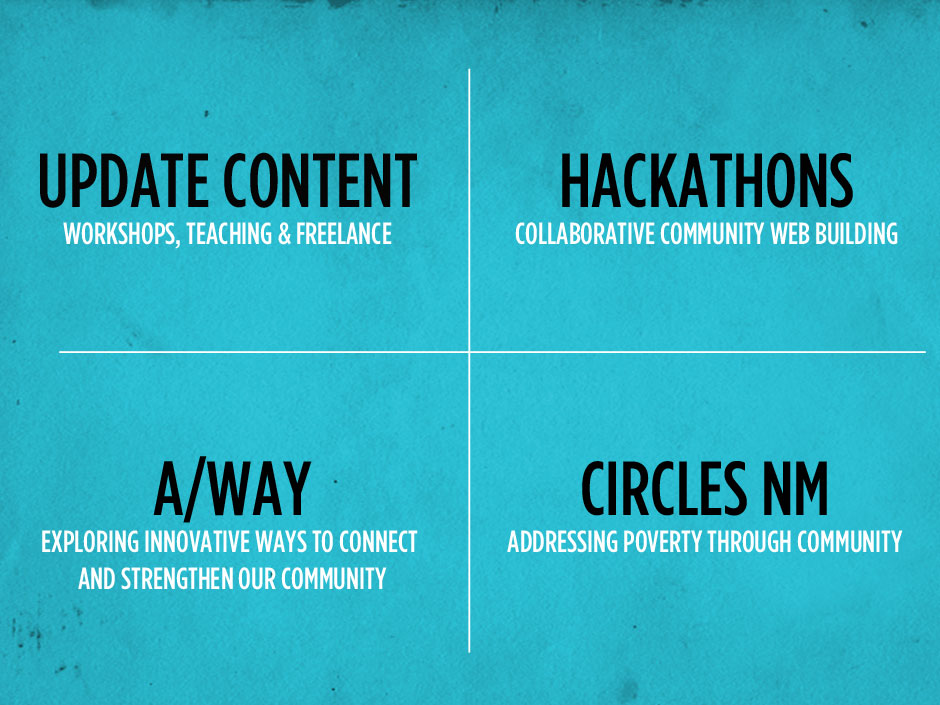 UPDATE CONTENT
WORKSHOPS, TEACHING & FREELANCE

HACKATHONS
COLLABORATIVE COMMUNITY WEB BUILDING

A/WAY
EXPLORING INNOVATIVE WAYS TO CONNECT AND STRENGTHEN OUR COMMUNITY

CIRCLES NM
ADDRESSING POVERTY THROUGH COMMUNITY